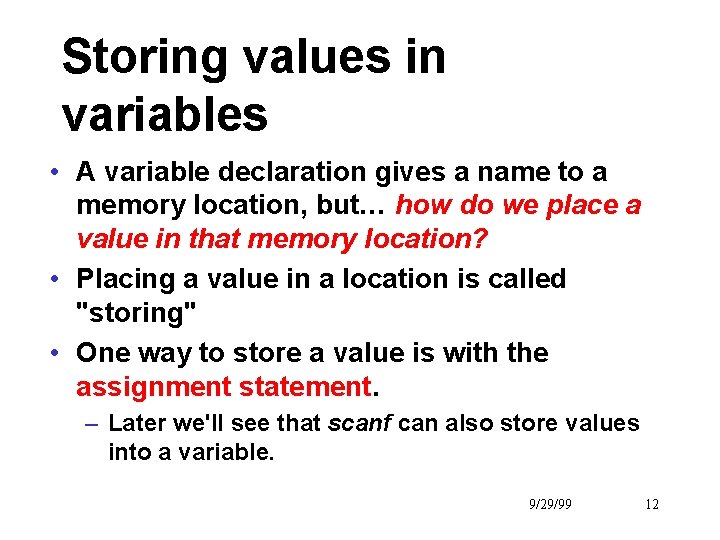 Storing values in variables

• A variable declaration gives a name to a memory location, but… how do we place a value in that memory location?

• Placing a value in a location is called "storing"

• One way to store a value is with the assignment statement.

– Later we'll see that scanf can also store values into a variable.

9/29/99 12